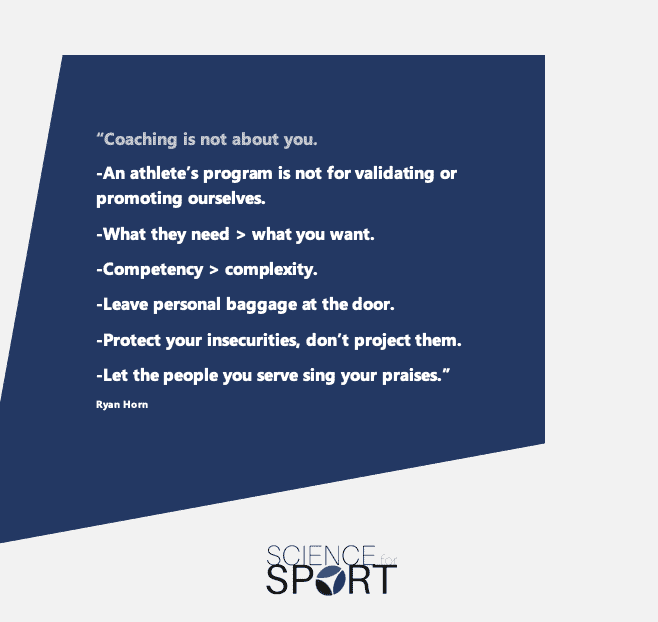 “Coaching is not about you.

-An athlete’s program is not for validating or promoting ourselves.

-What they need > what you want.

-Competency > complexity.

-Leave personal baggage at the door.

-Protect your insecurities, don’t project them.

-Let the people you serve sing your praises.”

Ryan Horn

SCIENCE for SPORT